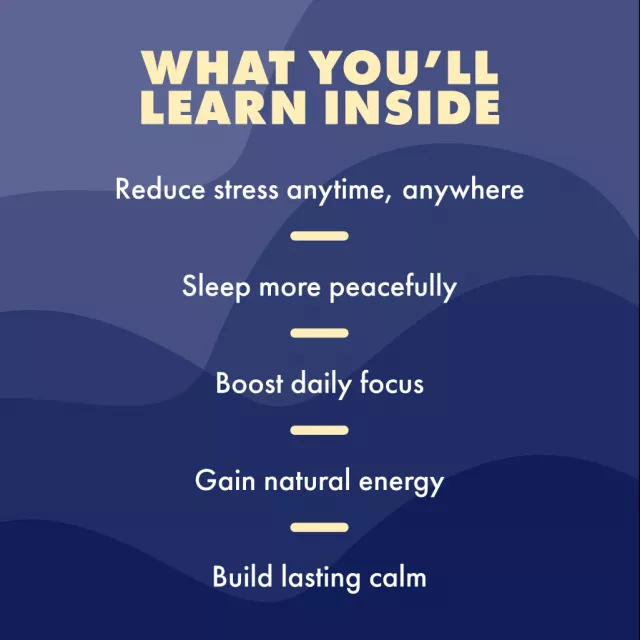 WHAT YOU'LL LEARN INSIDE

Reduce stress anytime, anywhere

Sleep more peacefully

Boost daily focus

Gain natural energy

Build lasting calm